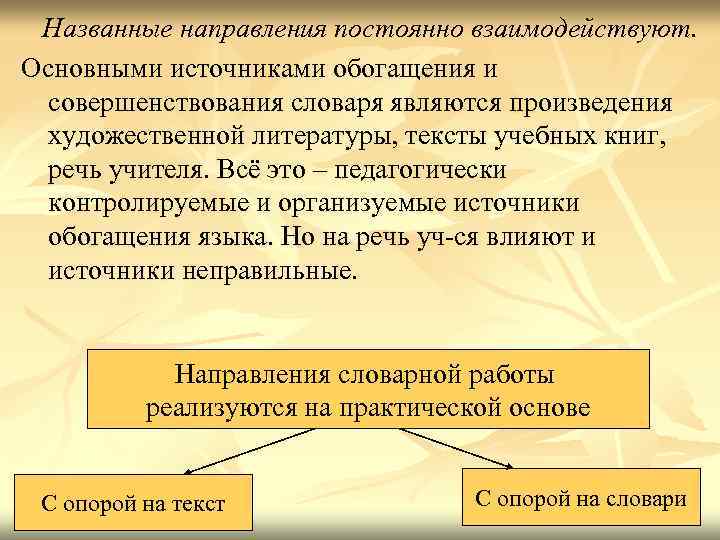 Названные направления постоянно взаимодействуют.

Основными источниками обогащения и совершенствования словаря являются произведения художественной литературы, тексты учебных книг, речь учителя. Всё это – педагогически контролируемые и организуемые источники обогащения языка. Но на речь уч-ся влияют и источники неправильные.

Направления словарной работы реализуются на практической основе

С опорой на текст

С опорой на словари